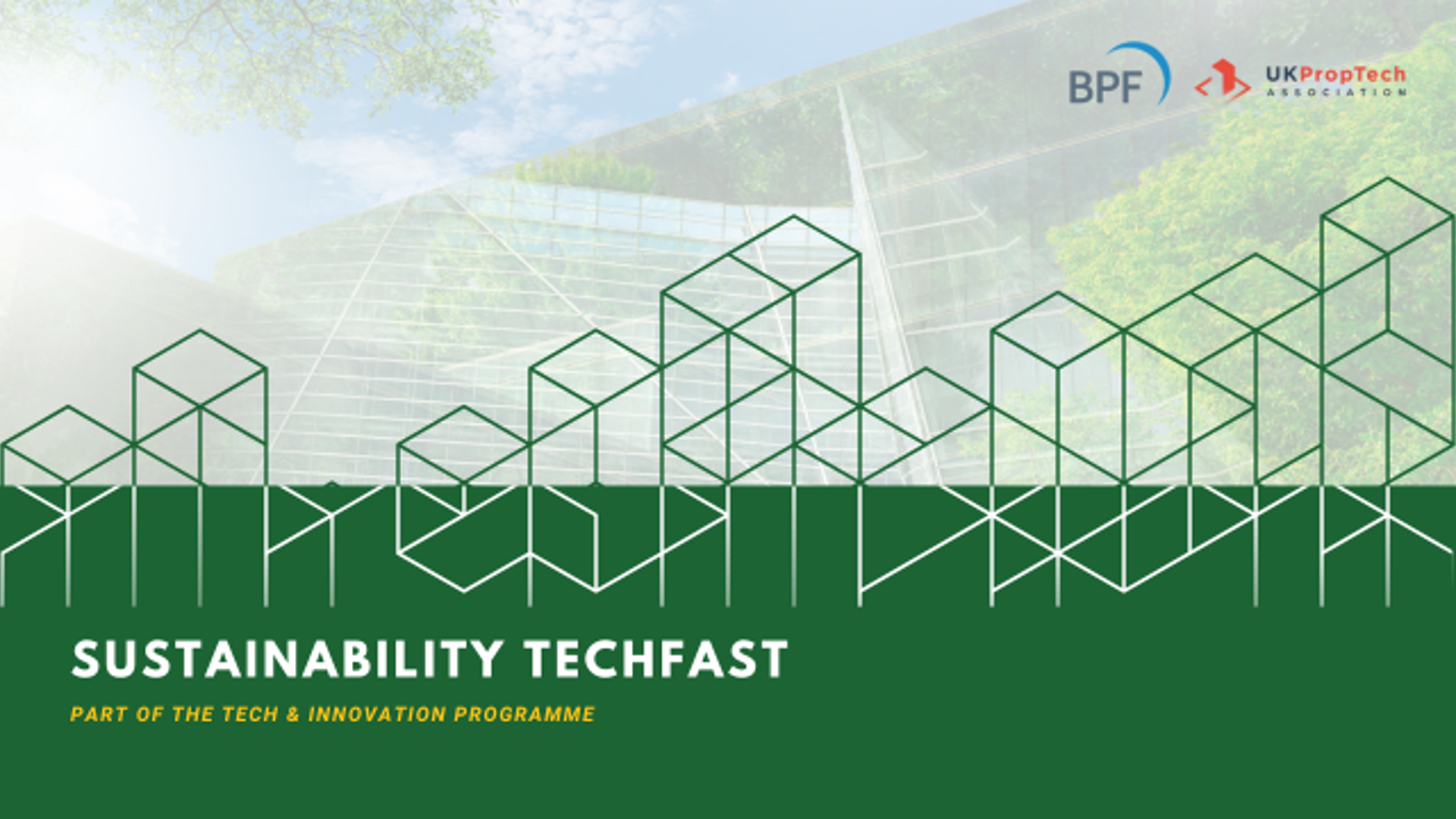 BPF

UKPropTech ASSOCIATION

SUSTAINABILITY TECHFAST

PART OF THE TECH & INNOVATION PROGRAMME